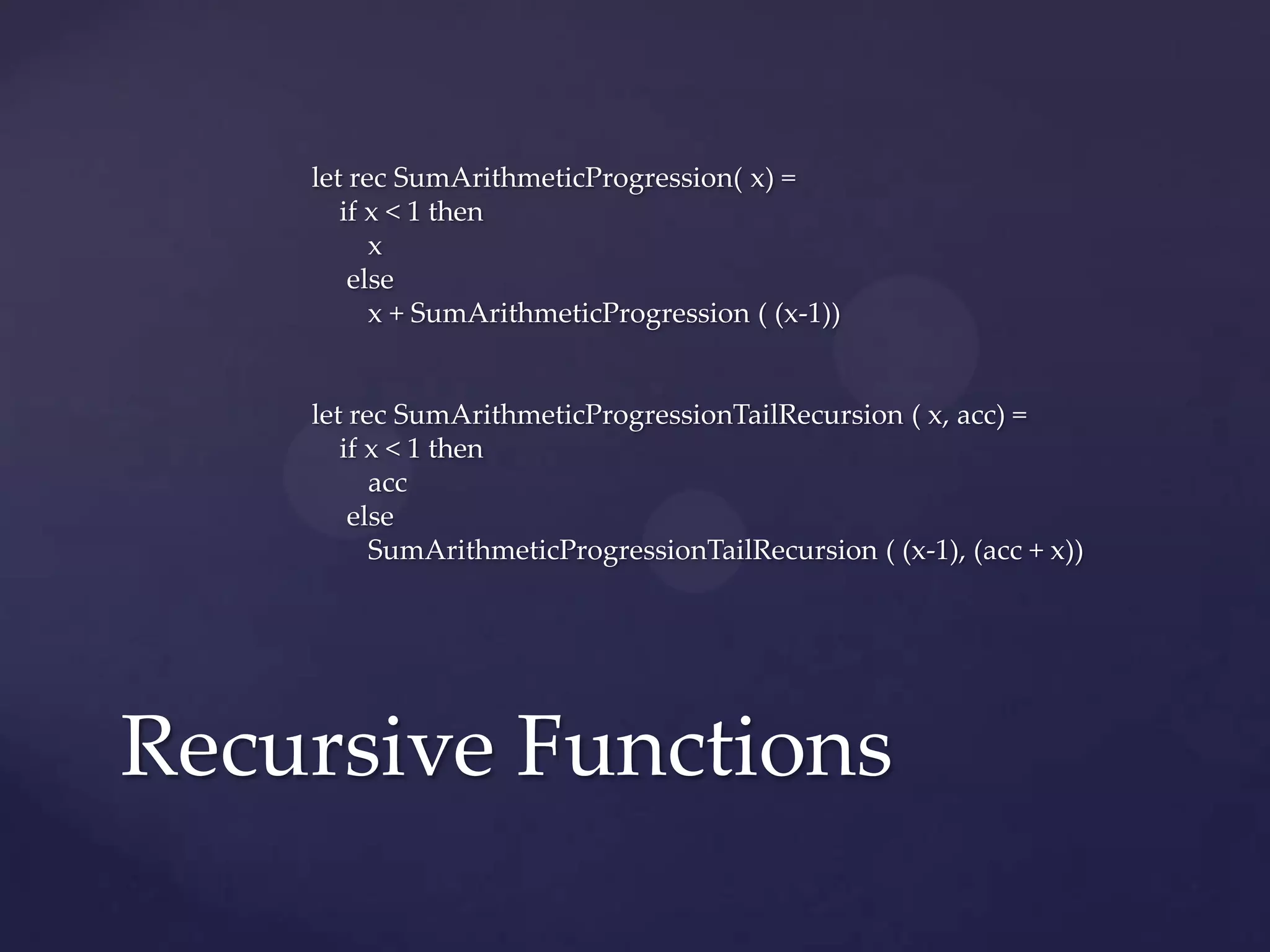 let rec SumArithmeticProgression( x) =
    if x < 1 then
        x
     else
        x + SumArithmeticProgression ( (x-1))

let rec SumArithmeticProgressionTailRecursion ( x, acc) =
    if x < 1 then
        acc
     else
        SumArithmeticProgressionTailRecursion ( (x-1), (acc + x))

Recursive Functions